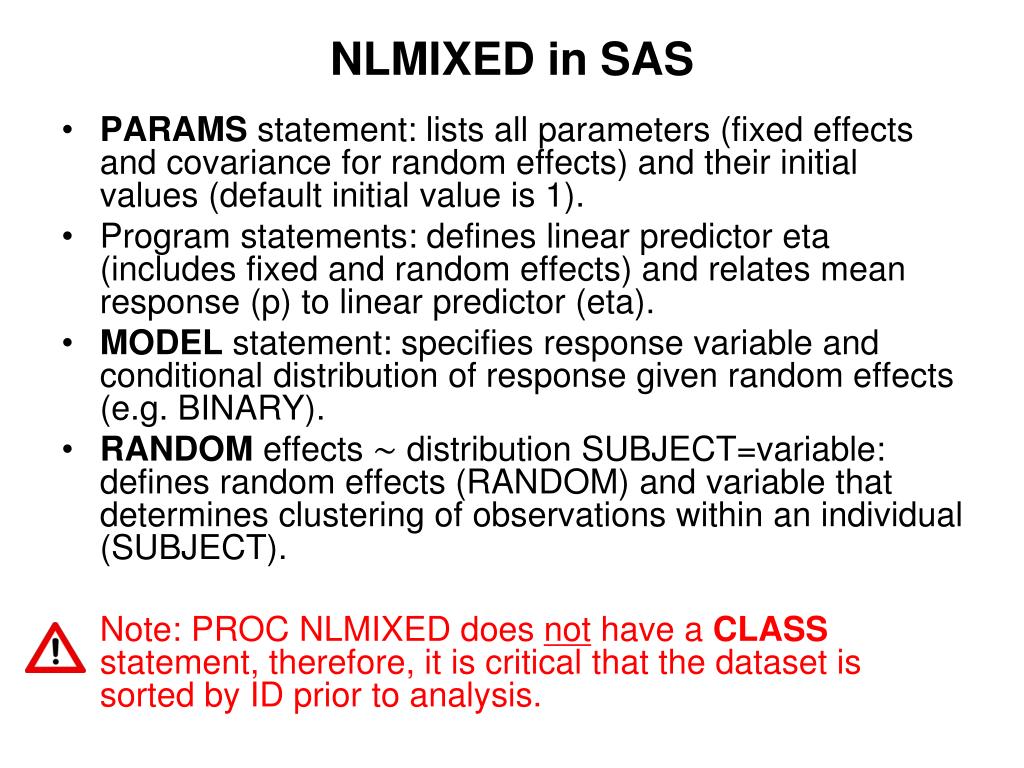 NLMIXED in SAS

• PARAMS statement: lists all parameters (fixed effects and covariance for random effects) and their initial values (default initial value is 1).
• Program statements: defines linear predictor eta (includes fixed and random effects) and relates mean response (p) to linear predictor (eta).
• MODEL statement: specifies response variable and conditional distribution of response given random effects (e.g. BINARY).
• RANDOM effects ~ distribution SUBJECT=variable: defines random effects (RANDOM) and variable that determines clustering of observations within an individual (SUBJECT).

!

Note: PROC NLMIXED does not have a CLASS statement, therefore, it is critical that the dataset is sorted by ID prior to analysis.